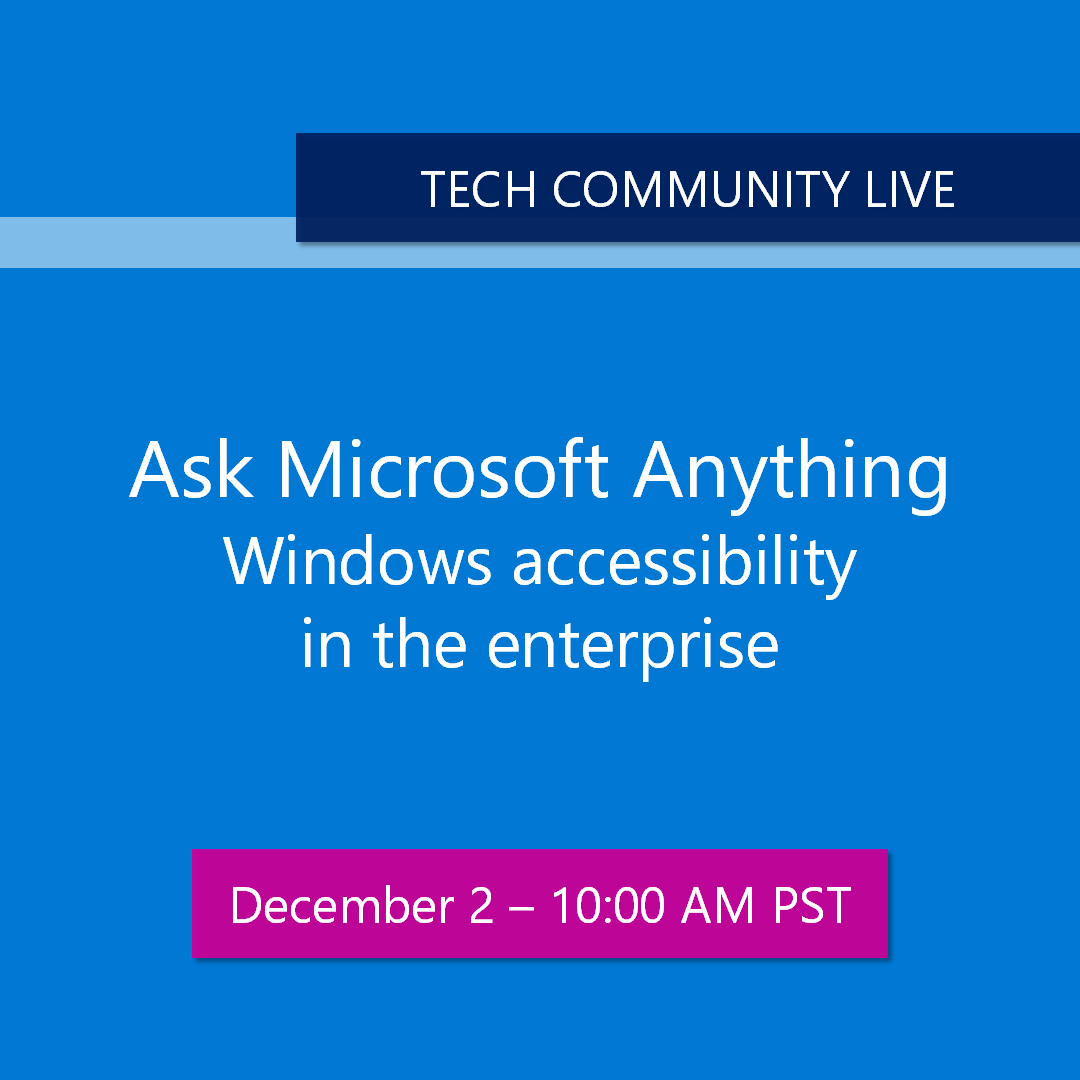 TECH COMMUNITY LIVE

Ask Microsoft Anything
Windows accessibility
in the enterprise

December 2 – 10:00 AM PST